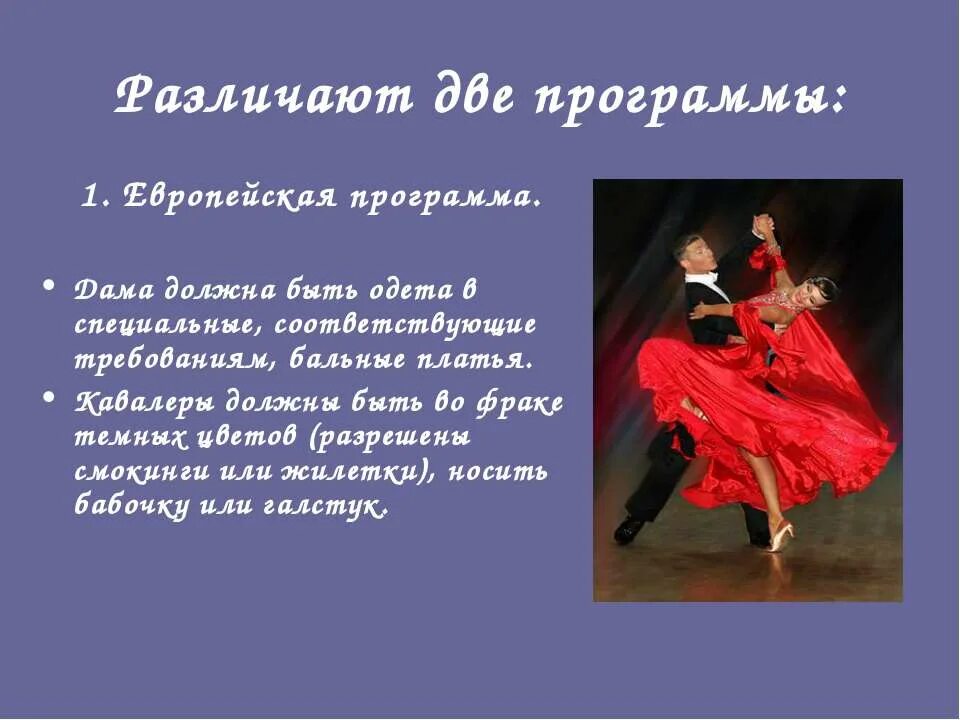 Различают две программы:

1. Европейская программа.

• Дама должна быть одета в специальные, соответствующие требованиям, бальные платья.
• Кавалеры должны быть во фраке темных цветов (разрешены смокинги или жилетки), носить бабочку или галстук.